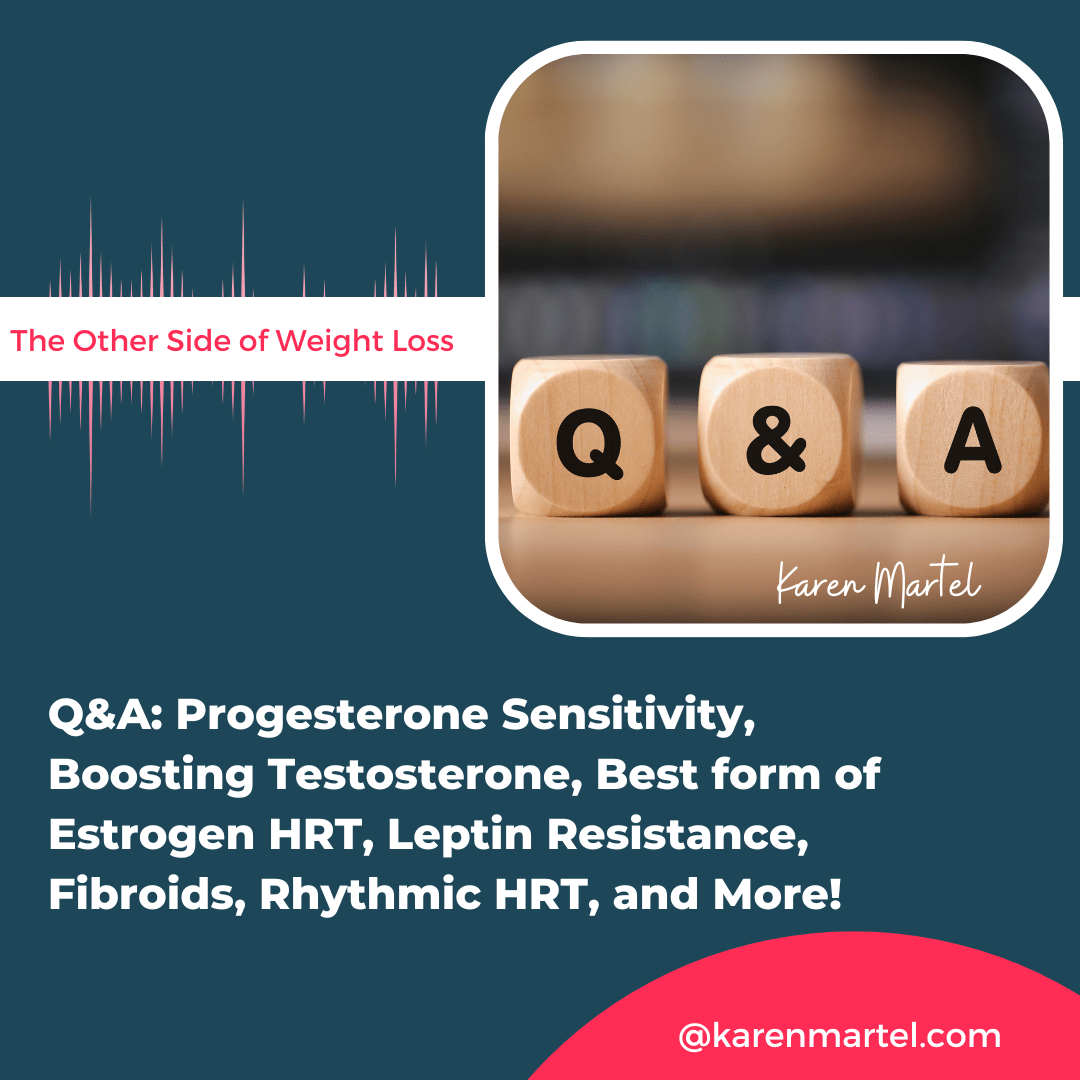 The Other Side of Weight Loss

Q & A

Karen Martel

Q&A: Progesterone Sensitivity, Boosting Testosterone, Best form of Estrogen HRT, Leptin Resistance, Fibroids, Rhythmic HRT, and More!

@karenmartel.com